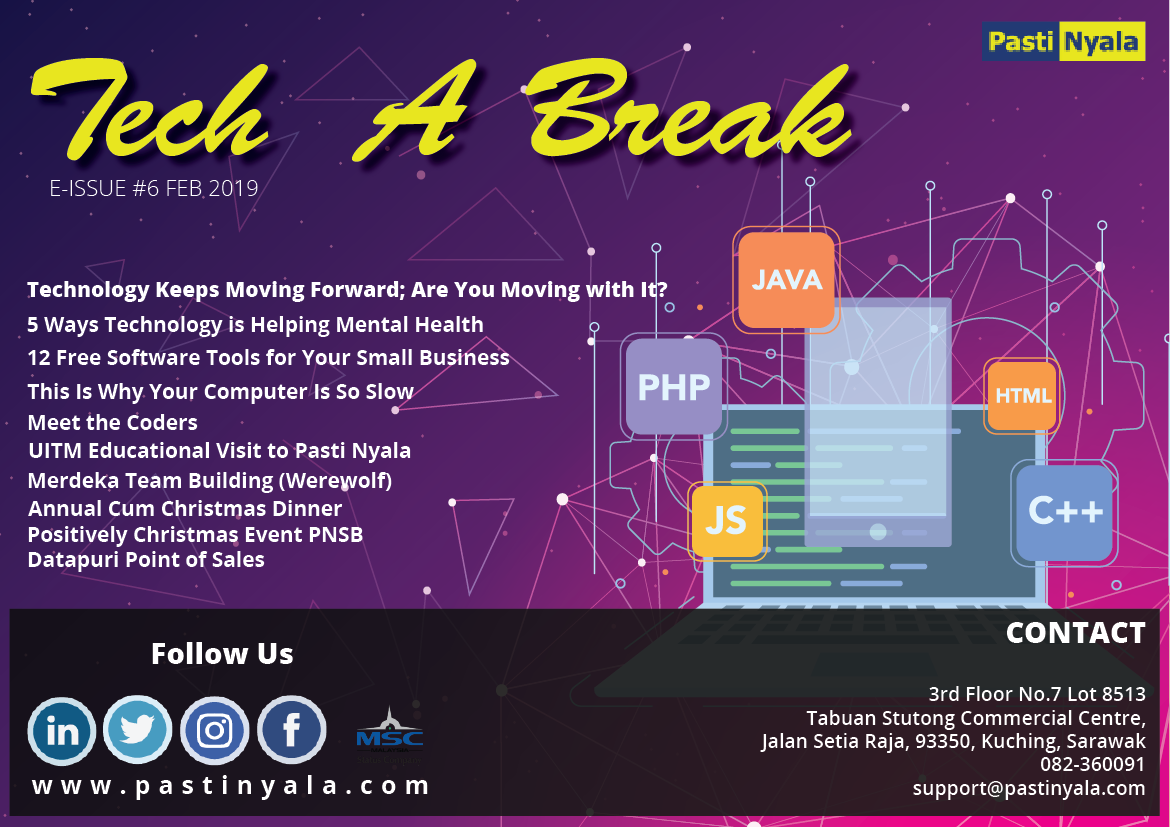 Pasti Nyala

Tech A Break

E-ISSUE #6 FEB 2019

Technology Keeps Moving Forward; Are You Moving with It?
5 Ways Technology is Helping Mental Health
12 Free Software Tools for Your Small Business
This Is Why Your Computer Is So Slow
Meet the Coders
UITM Educational Visit to Pasti Nyala
Merdeka Team Building (Werewolf)
Annual Cum Christmas Dinner
Positively Christmas Event PNSB
Datapuri Point of Sales

JAVA
PHP
HTML
JS
C++

Follow Us

in

f

MSC

www.pastinyala.com

CONTACT

3rd Floor No.7 Lot 8513
Tabuan Stutong Commercial Centre,
Jalan Setia Raja, 93350, Kuching, Sarawak
082-360091
support@pastinyala.com